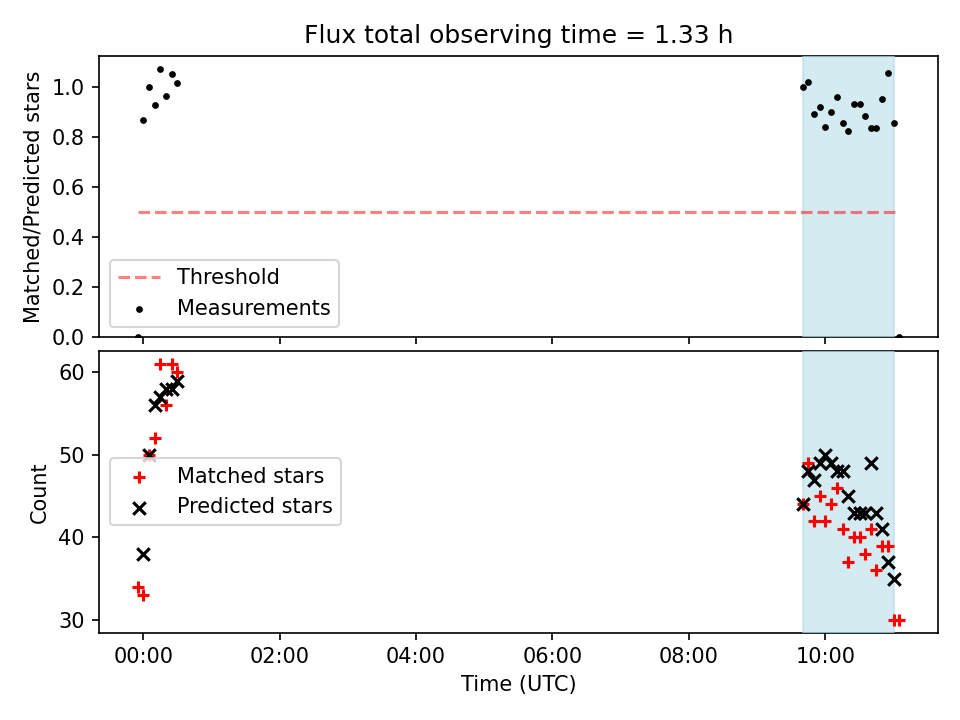 Flux total observing time = 1.33 h

Matched/Predicted stars

1.0
0.8
0.6
0.4
0.2
0.0

Threshold
Measurements

Count

60
50
40
30

Matched stars
Predicted stars

00:00
02:00
04:00
06:00
08:00
10:00

Time (UTC)